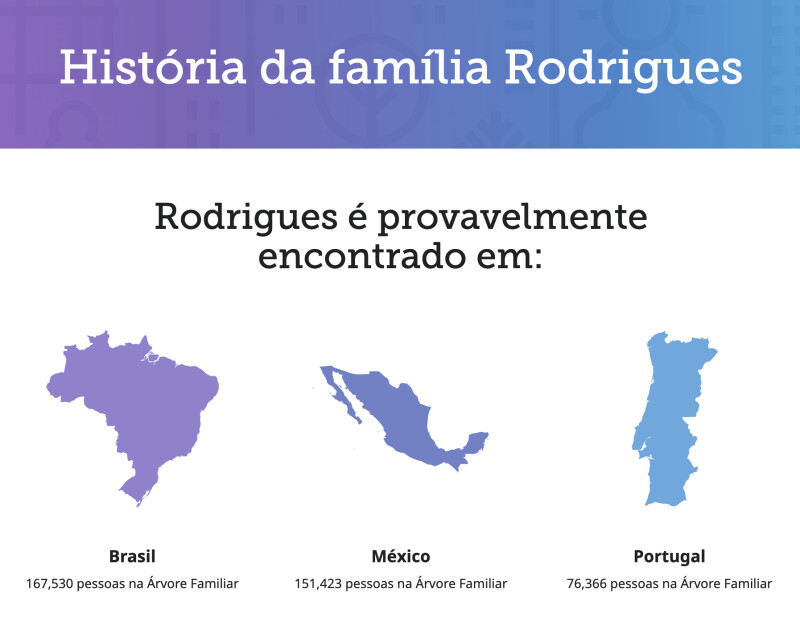 História da família Rodrigues

Rodrigues é provavelmente encontrado em:

Brasil
167,530 pessoas na Árvore Familiar

México
151,423 pessoas na Árvore Familiar

Portugal
76,366 pessoas na Árvore Familiar